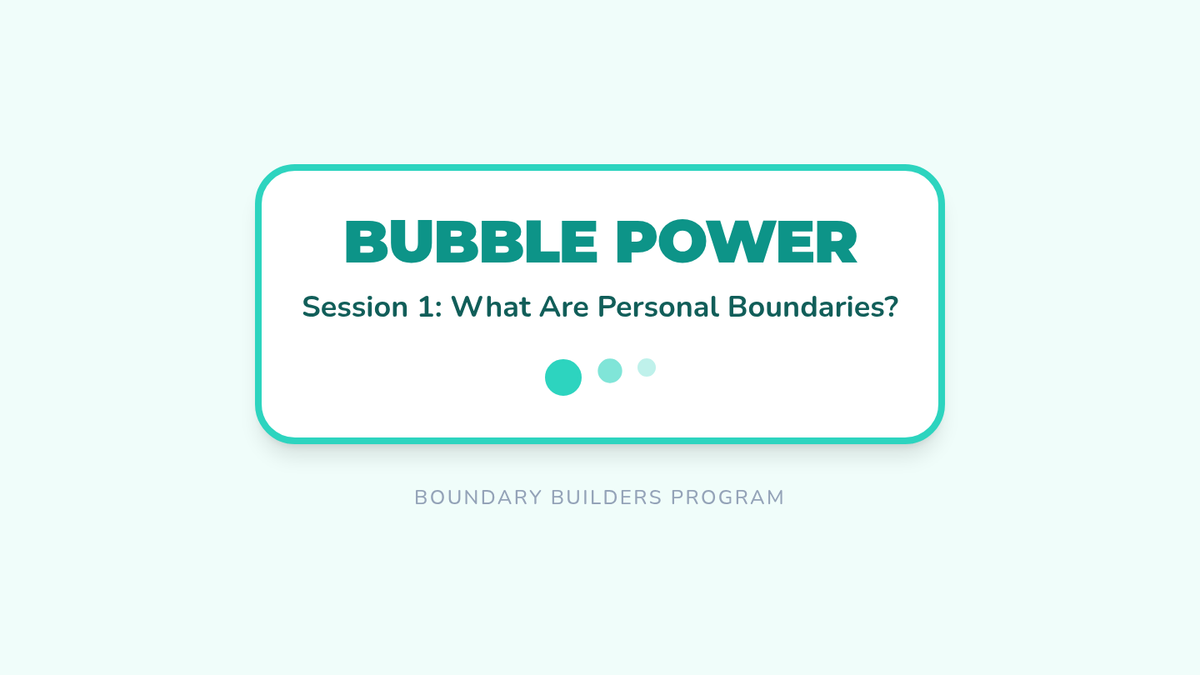 BUBBLE POWER

Session 1: What Are Personal Boundaries?

BOUNDARY BUILDERS PROGRAM